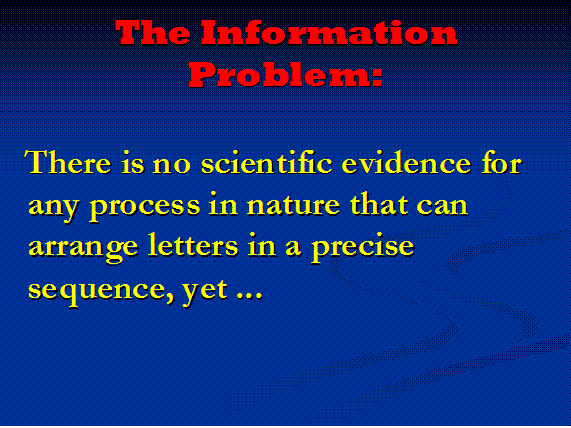 The Information Problem:

There is no scientific evidence for any process in nature that can arrange letters in a precise sequence, yet ...